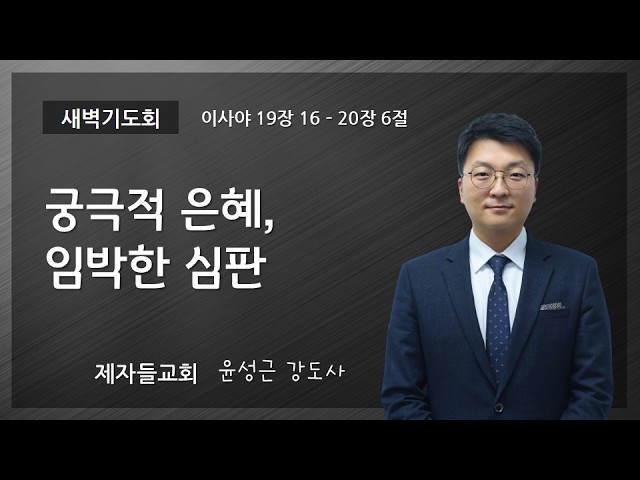 새벽기도회 이사야 19장 16 - 20장 6절

궁극적 은혜,
임박한 심판

제자들교회 윤성근 강도사